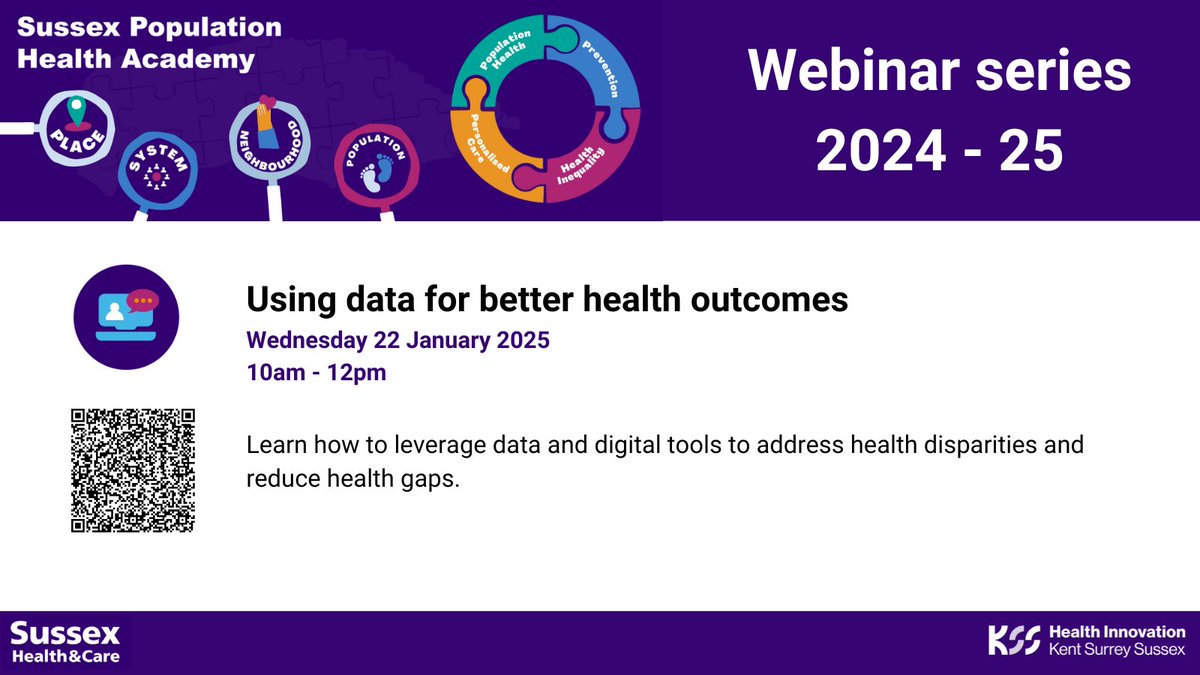 Sussex Population Health Academy

PLACE
SYSTEM
NEIGHBOURHOOD
POPULATION

Population Health
Prevention
Health Inequality
Personalised Care

Webinar series 2024 - 25

Using data for better health outcomes
Wednesday 22 January 2025
10am - 12pm

Learn how to leverage data and digital tools to address health disparities and reduce health gaps.

Sussex Health&Care

KSS Health Innovation Kent Surrey Sussex